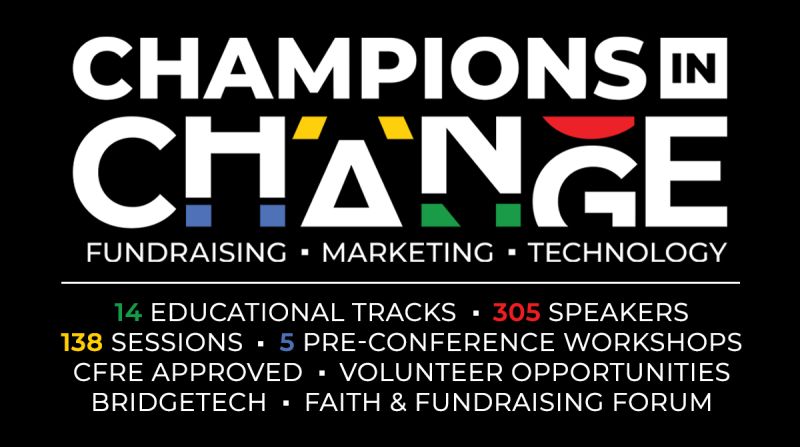 CHAMPIONS IN CHANGE

FUNDRAISING ▪ MARKETING ▪ TECHNOLOGY

14 EDUCATIONAL TRACKS ▪ 305 SPEAKERS
138 SESSIONS ▪ 5 PRE-CONFERENCE WORKSHOPS
CFRE APPROVED ▪ VOLUNTEER OPPORTUNITIES
BRIDGETECH ▪ FAITH & FUNDRAISING FORUM